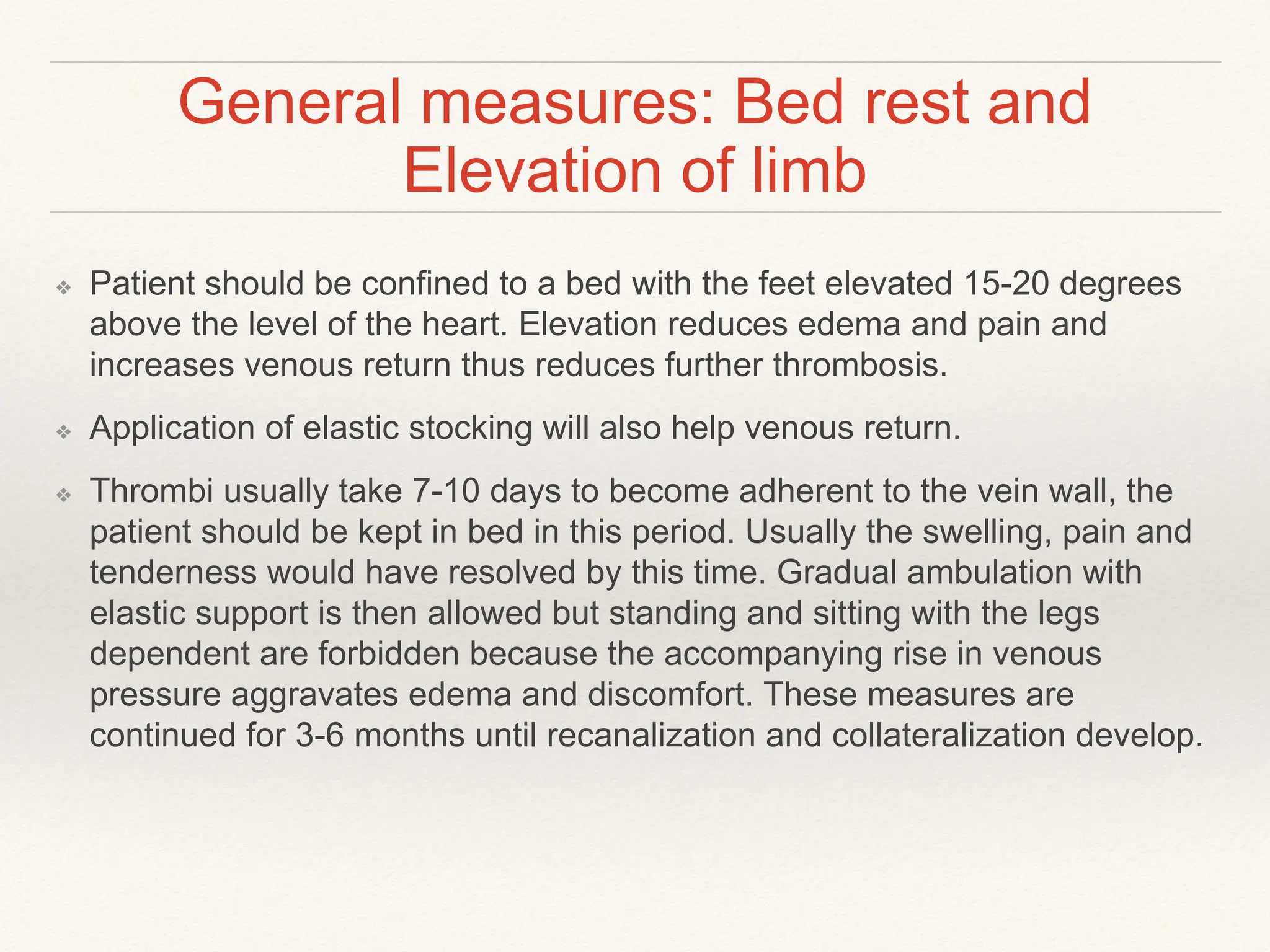 General measures: Bed rest and Elevation of limb

❖ Patient should be confined to a bed with the feet elevated 15-20 degrees above the level of the heart. Elevation reduces edema and pain and increases venous return thus reduces further thrombosis.

❖ Application of elastic stocking will also help venous return.

❖ Thrombi usually take 7-10 days to become adherent to the vein wall, the patient should be kept in bed in this period. Usually the swelling, pain and tenderness would have resolved by this time. Gradual ambulation with elastic support is then allowed but standing and sitting with the legs dependent are forbidden because the accompanying rise in venous pressure aggravates edema and discomfort. These measures are continued for 3-6 months until recanalization and collateralization develop.